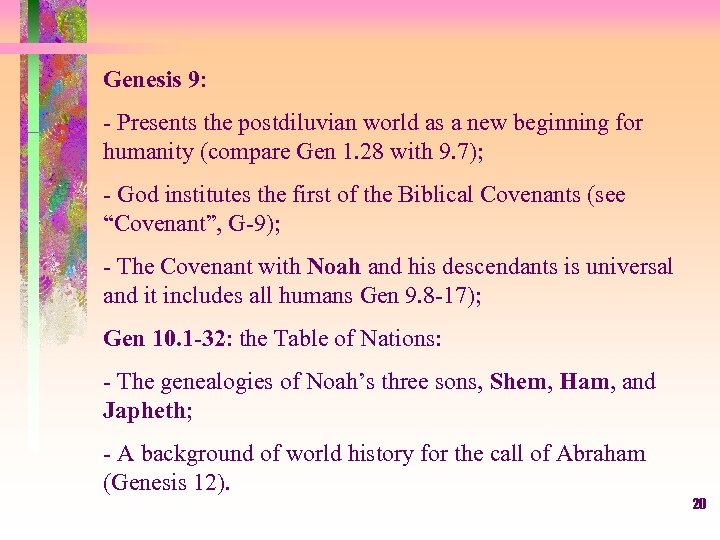 Genesis 9:

- Presents the postdiluvian world as a new beginning for humanity (compare Gen 1.28 with 9.7);

- God institutes the first of the Biblical Covenants (see “Covenant”, G-9);

- The Covenant with Noah and his descendants is universal and it includes all humans Gen 9.8-17);

Gen 10.1-32: the Table of Nations:

- The genealogies of Noah’s three sons, Shem, Ham, and Japheth;

- A background of world history for the call of Abraham (Genesis 12).

20